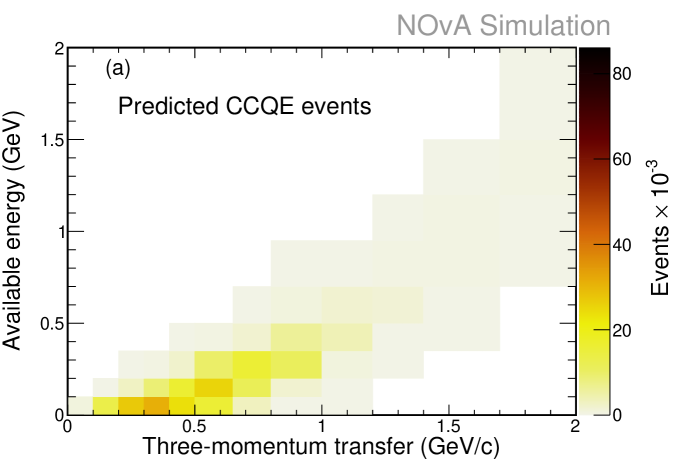 NOvA Simulation

(a)

Predicted CCQE events

Available energy (GeV)

2
1.5
1
0.5
0

0
0.5
1
1.5
2

Three-momentum transfer (GeV/c)

80
60
40
20
0

Events $\times 10^{-3}$